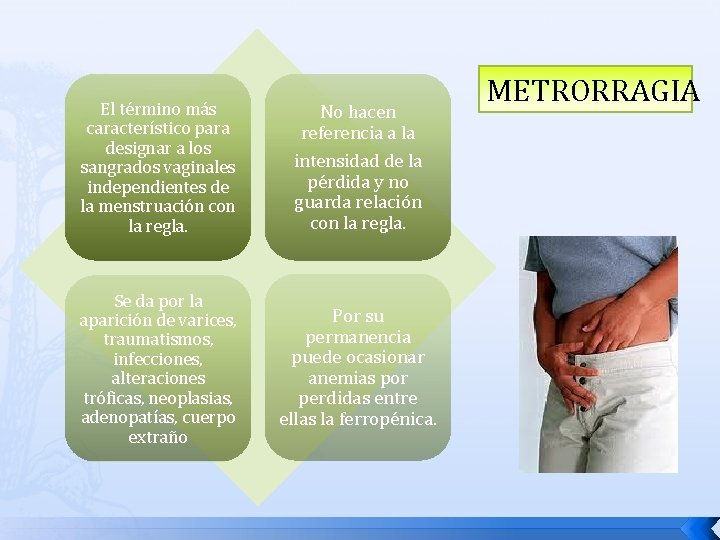 METRORRAGIA

El término más característico para designar a los sangrados vaginales independientes de la menstruación con la regla.

No hacen referencia a la

intensidad de la pérdida y no guarda relación con la regla.

Se da por la aparición de varices, traumatismos, infecciones, alteraciones tróficas, neoplasias, adenopatías, cuerpo extraño

Por su permanencia puede ocasionar anemias por perdidas entre ellas la ferropénica.